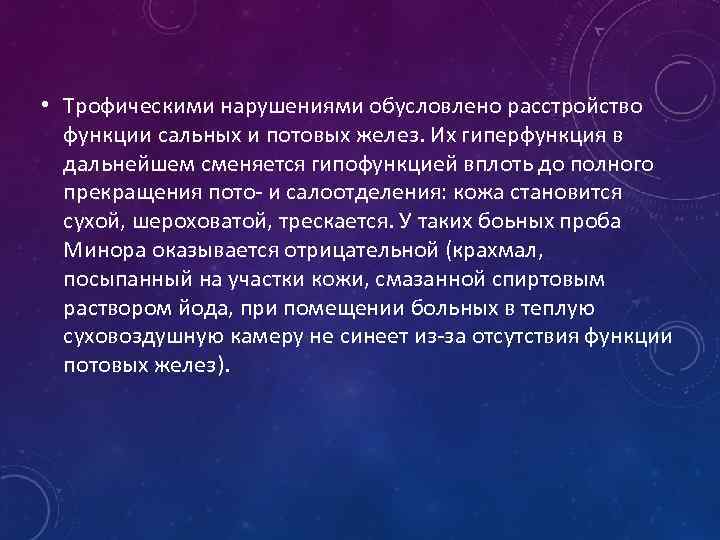 • Трофическими нарушениями обусловлено расстройство функции сальных и потовых желез. Их гиперфункция в дальнейшем сменяется гипофункцией вплоть до полного прекращения пото- и салоотделения: кожа становится сухой, шероховатой, трескается. У таких боьных проба Минора оказывается отрицательной (крахмал, посыпанный на участки кожи, смазанной спиртовым раствором йода, при помещении больных в теплую суховоздушную камеру не синеет из-за отсутствия функции потовых желез).